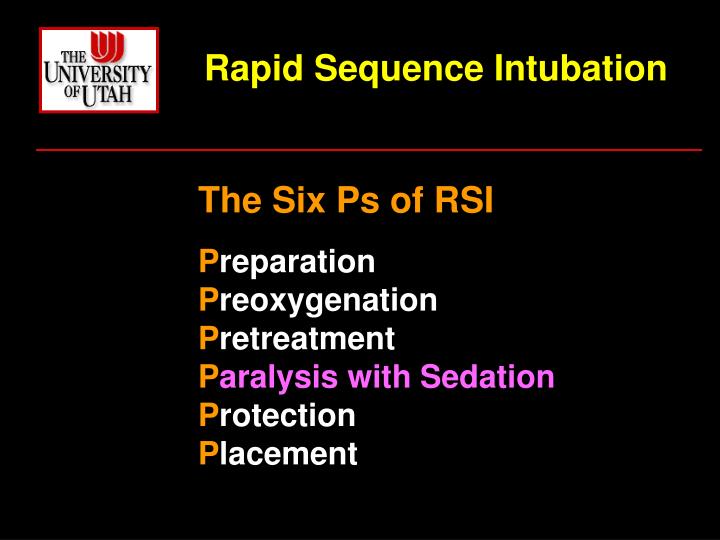 THE UNIVERSITY OF UTAH

Rapid Sequence Intubation

The Six Ps of RSI

Preparation
Preoxygenation
Pretreatment
Paralysis with Sedation
Protection
Placement